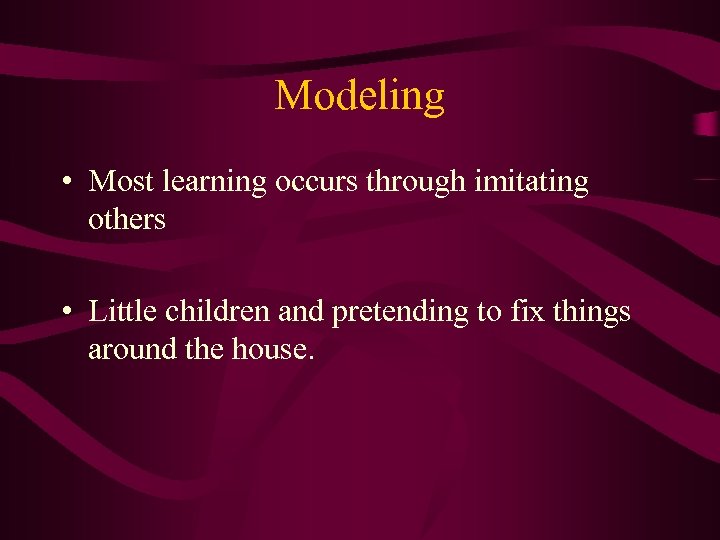 Modeling

• Most learning occurs through imitating others

• Little children and pretending to fix things around the house.